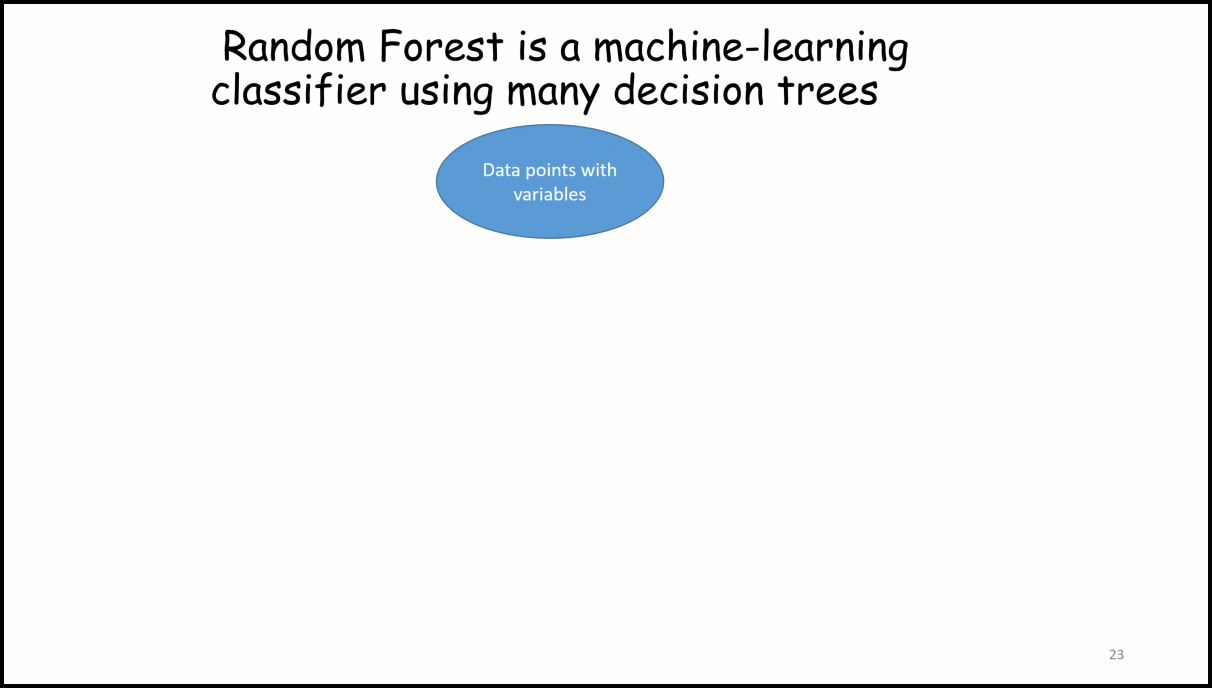 Random Forest is a machine-learning classifier using many decision trees

Data points with variables

23